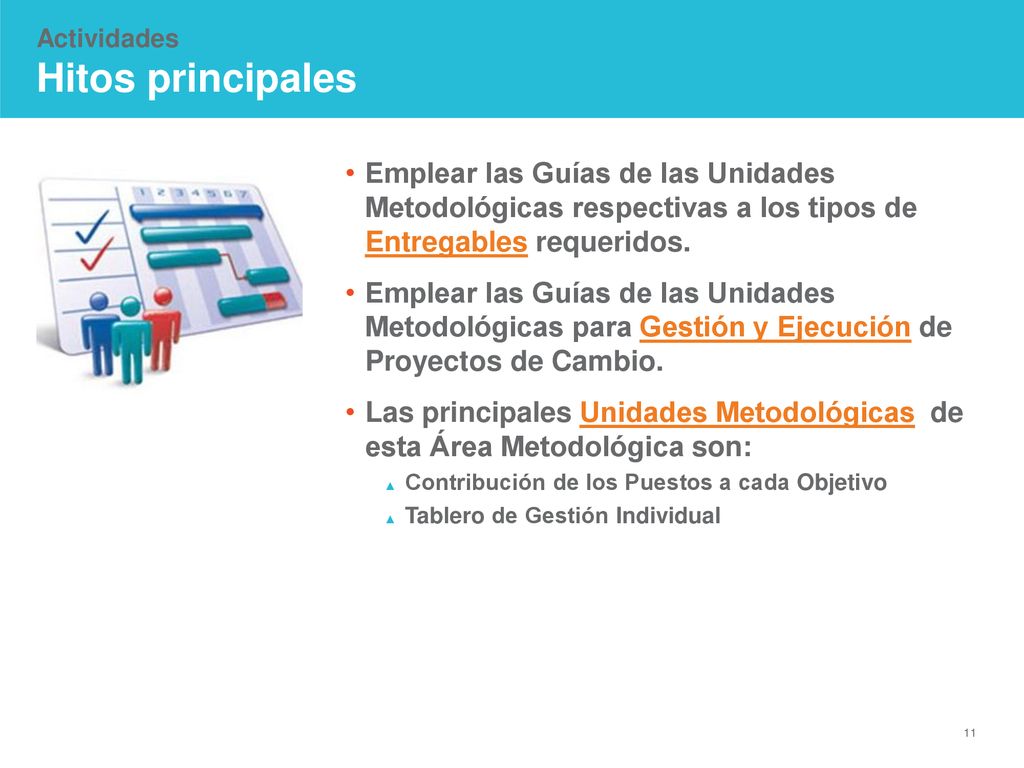 Actividades
Hitos principales

1 2 3 4 5 6 7

• Emplear las Guías de las Unidades Metodológicas respectivas a los tipos de Entregables requeridos.

• Emplear las Guías de las Unidades Metodológicas para Gestión y Ejecución de Proyectos de Cambio.

• Las principales Unidades Metodológicas de esta Área Metodológica son:
▲ Contribución de los Puestos a cada Objetivo
▲ Tablero de Gestión Individual

11